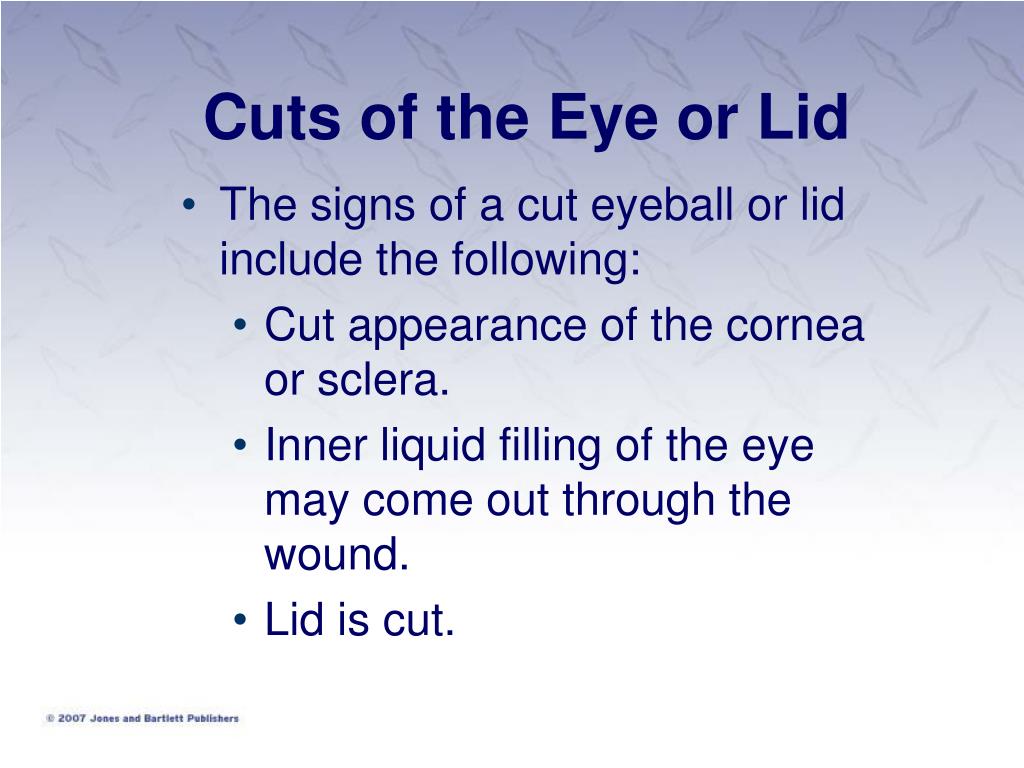 Cuts of the Eye or Lid

• The signs of a cut eyeball or lid include the following:
  • Cut appearance of the cornea or sclera.
  • Inner liquid filling of the eye may come out through the wound.
  • Lid is cut.

© 2007 Jones and Bartlett Publishers